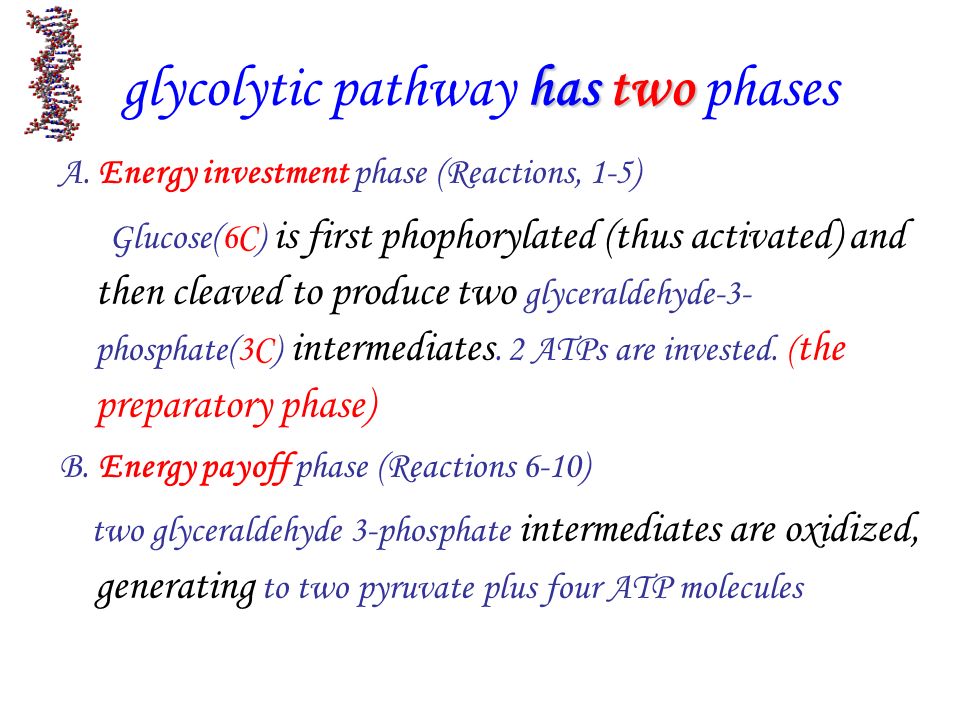 glycolytic pathway has two phases

A. Energy investment phase (Reactions, 1-5)

Glucose(6C) is first phophorylated (thus activated) and then cleaved to produce two glyceraldehyde-3-phosphate(3C) intermediates. 2 ATPs are invested. (the preparatory phase)

B. Energy payoff phase (Reactions 6-10)

two glyceraldehyde 3-phosphate intermediates are oxidized, generating to two pyruvate plus four ATP molecules